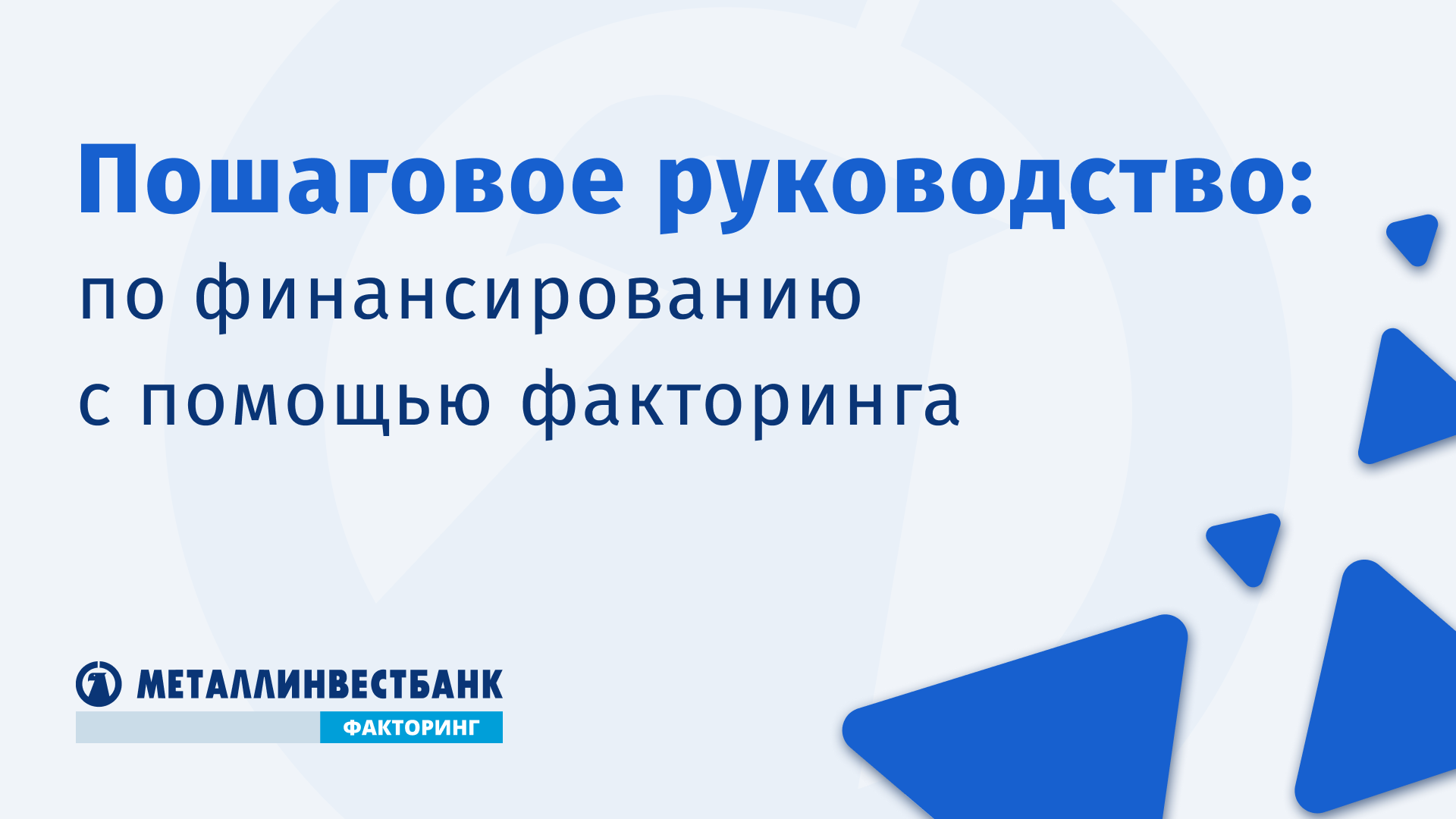 Пошаговое руководство:
по финансированию с помощью факторинга

МЕТАЛЛИНВЕСТБАНК
ФАКТОРИНГ